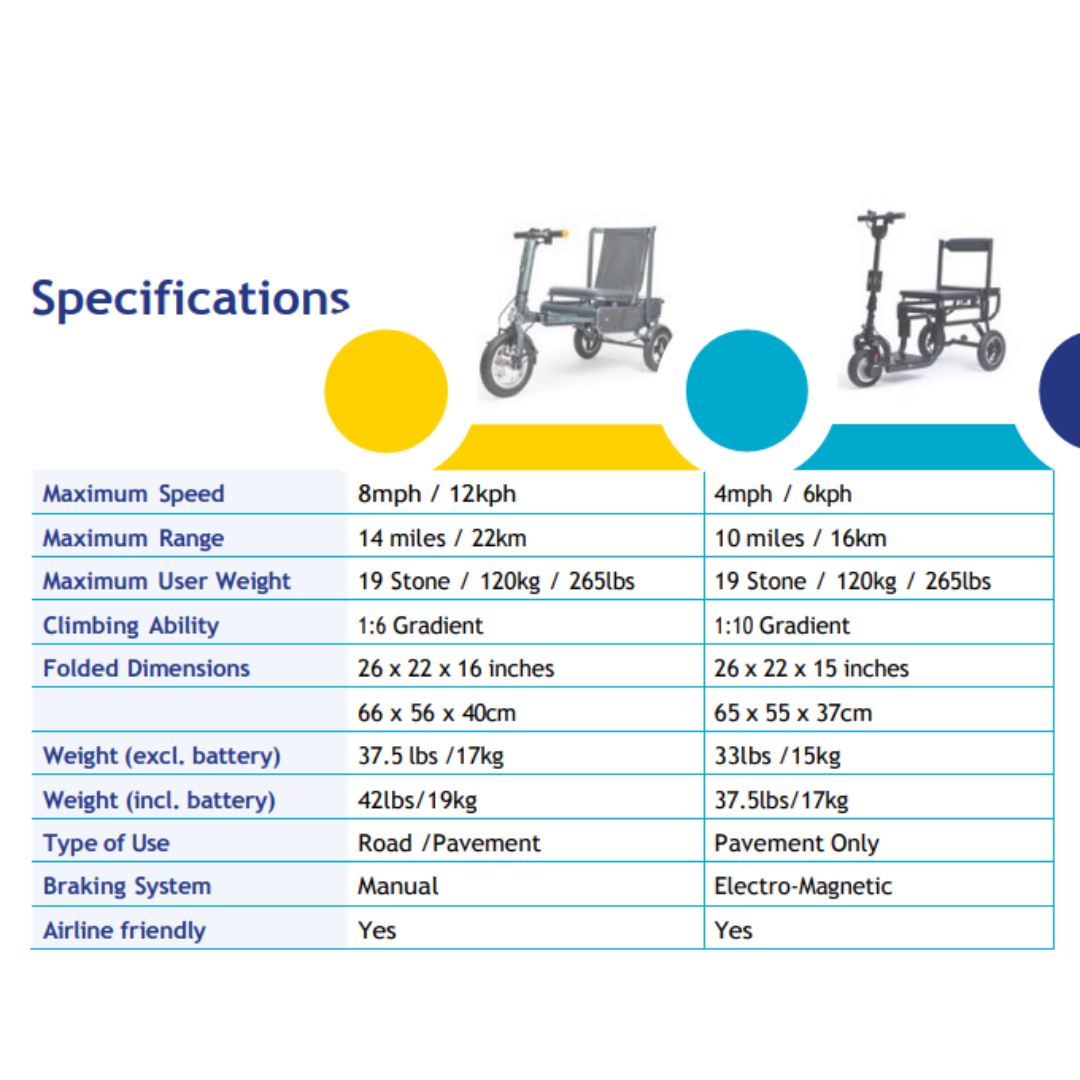 Specifications

| | | |
|---|---|---|
| Maximum Speed | 8mph / 12kph | 4mph / 6kph |
| Maximum Range | 14 miles / 22km | 10 miles / 16km |
| Maximum User Weight | 19 Stone / 120kg / 265lbs | 19 Stone / 120kg / 265lbs |
| Climbing Ability | 1:6 Gradient | 1:10 Gradient |
| Folded Dimensions | 26 x 22 x 16 inches | 26 x 22 x 15 inches |
| | 66 x 56 x 40cm | 65 x 55 x 37cm |
| Weight (excl. battery) | 37.5 lbs /17kg | 33lbs /15kg |
| Weight (incl. battery) | 42lbs/19kg | 37.5lbs/17kg |
| Type of Use | Road /Pavement | Pavement Only |
| Braking System | Manual | Electro-Magnetic |
| Airline friendly | Yes | Yes |